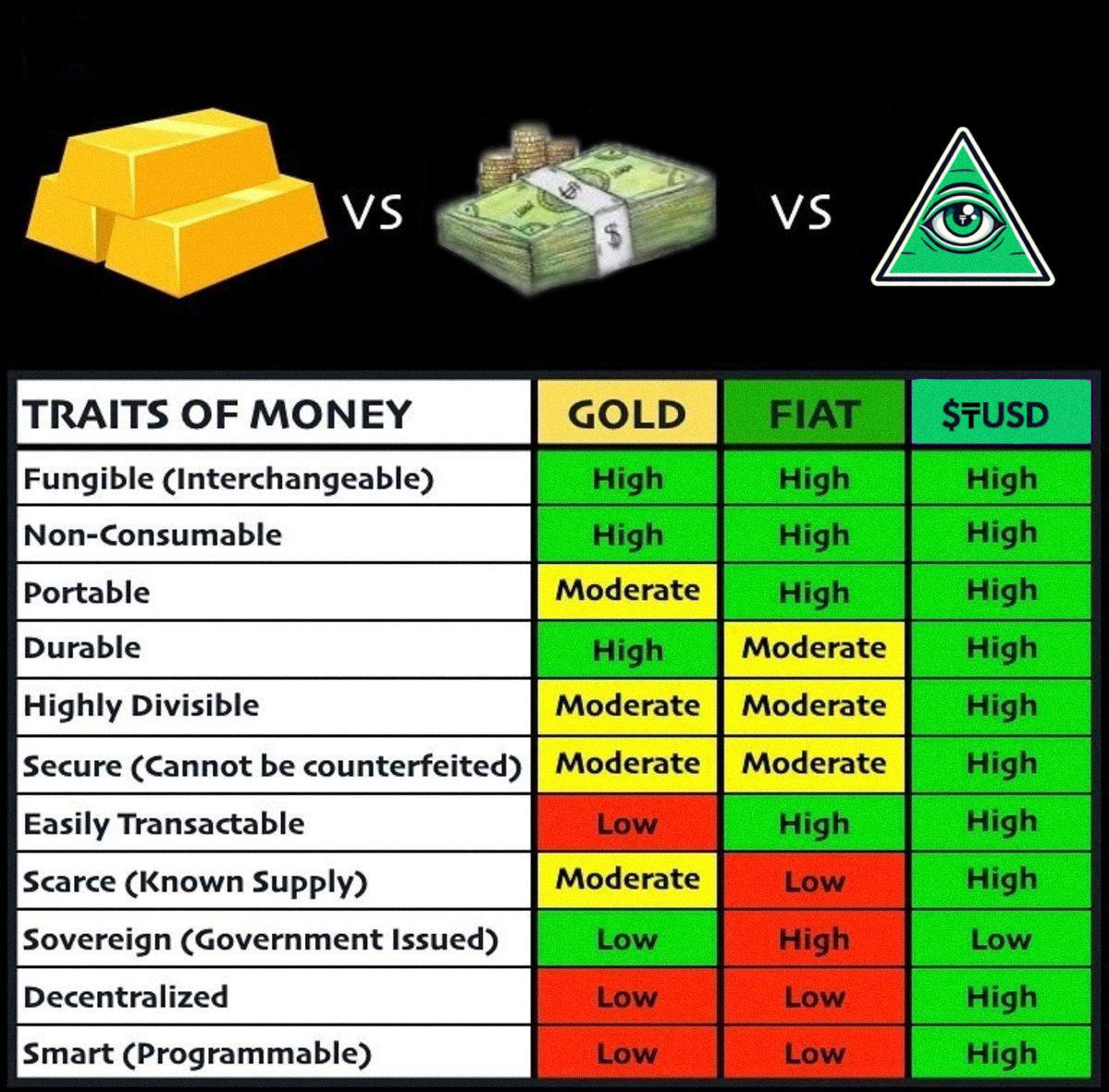 VS VS

| TRAITS OF MONEY | GOLD | FIAT | $TUSD |
|---|---|---|---|
| Fungible (Interchangeable) | High | High | High |
| Non-Consumable | High | High | High |
| Portable | Moderate | High | High |
| Durable | High | Moderate | High |
| Highly Divisible | Moderate | Moderate | High |
| Secure (Cannot be counterfeited) | Moderate | Moderate | High |
| Easily Transactable | Low | High | High |
| Scarce (Known Supply) | Moderate | Low | High |
| Sovereign (Government Issued) | Low | High | Low |
| Decentralized | Low | Low | High |
| Smart (Programmable) | Low | Low | High |